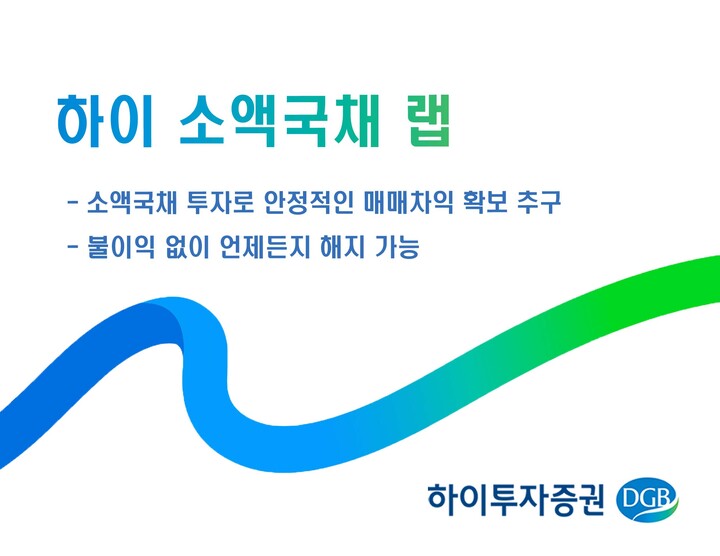 하이 소액국채 랩

- 소액국채 투자로 안정적인 매매차익 확보 추구

- 불이익 없이 언제든지 해지 가능

하이투자증권 DGB